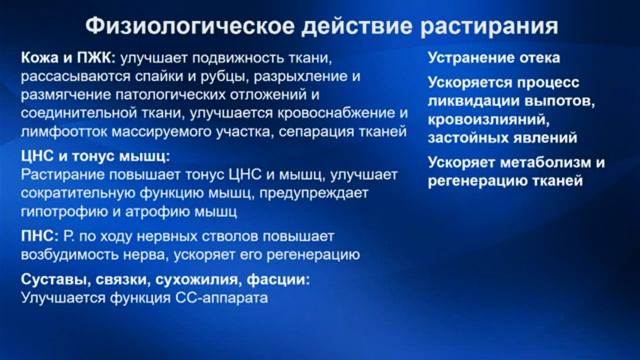 Физиологическое действие растирания

Кожа и ПЖК: улучшает подвижность ткани, рассасываются спайки и рубцы, разрыхление и размягчение патологических отложений и соединительной ткани, улучшается кровоснабжение и лимфоотток массируемого участка, сепарация тканей

ЦНС и тонус мышц:
Растирание повышает тонус ЦНС и мышц, улучшает сократительную функцию мышц, предупреждает гипотрофию и атрофию мышц

ПНС: Р. по ходу нервных стволов повышает возбудимость нерва, ускоряет его регенерацию

Суставы, связки, сухожилия, фасции:
Улучшается функция СС-аппарата

Устранение отека

Ускоряется процесс ликвидации выпотов, кровоизлияний, застойных явлений

Ускоряет метаболизм и регенерацию тканей